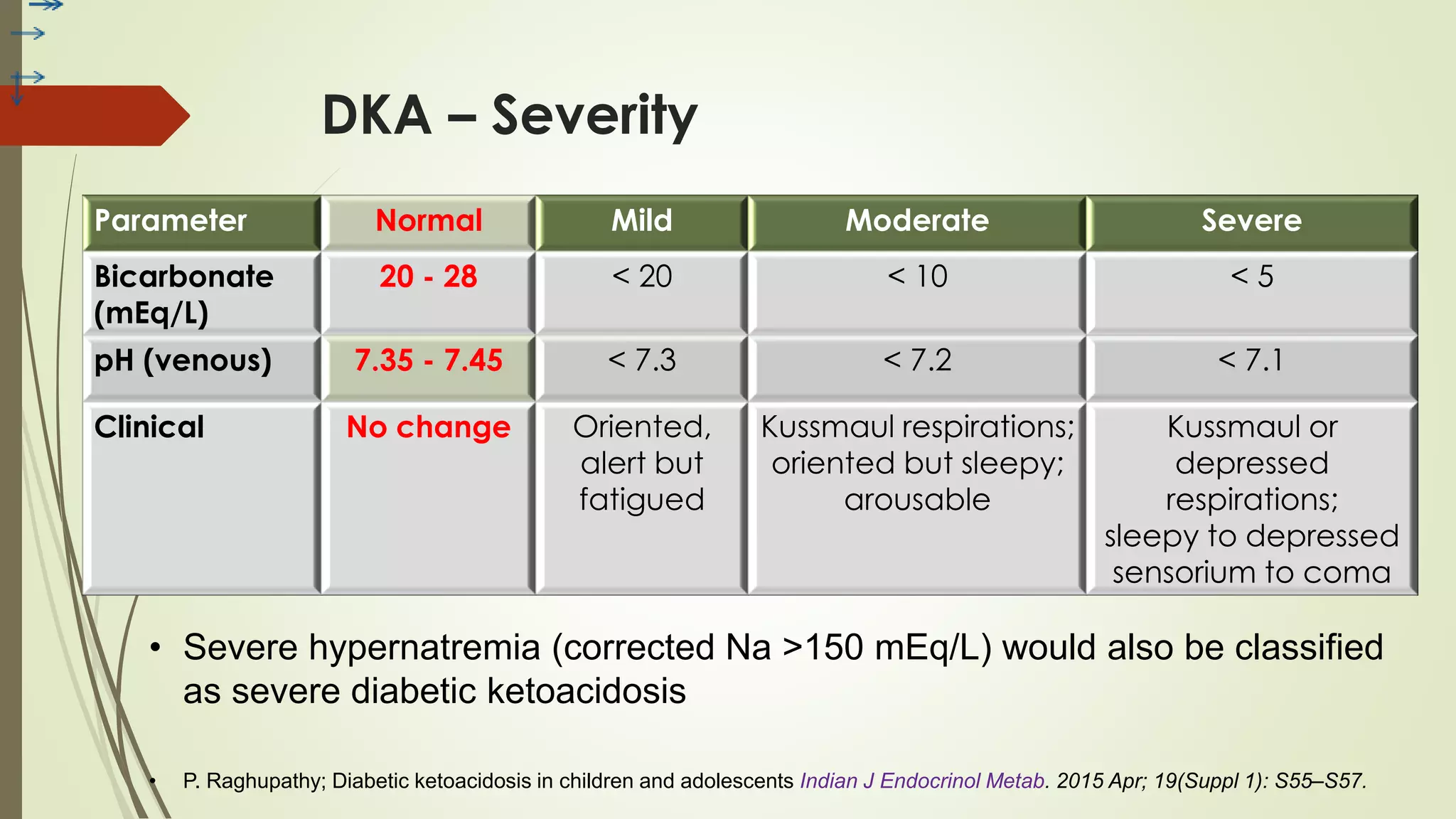 DKA – Severity

| Parameter | Normal | Mild | Moderate | Severe |
|---|---|---|---|---|
| Bicarbonate (mEq/L) | 20 - 28 | < 20 | < 10 | < 5 |
| pH (venous) | 7.35 - 7.45 | < 7.3 | < 7.2 | < 7.1 |
| Clinical | No change | Oriented, alert but fatigued | Kussmaul respirations; oriented but sleepy; arousable | Kussmaul or depressed respirations; sleepy to depressed sensorium to coma |

• Severe hypernatremia (corrected Na >150 mEq/L) would also be classified as severe diabetic ketoacidosis

• P. Raghupathy; Diabetic ketoacidosis in children and adolescents Indian J Endocrinol Metab. 2015 Apr; 19(Suppl 1): S55–S57.